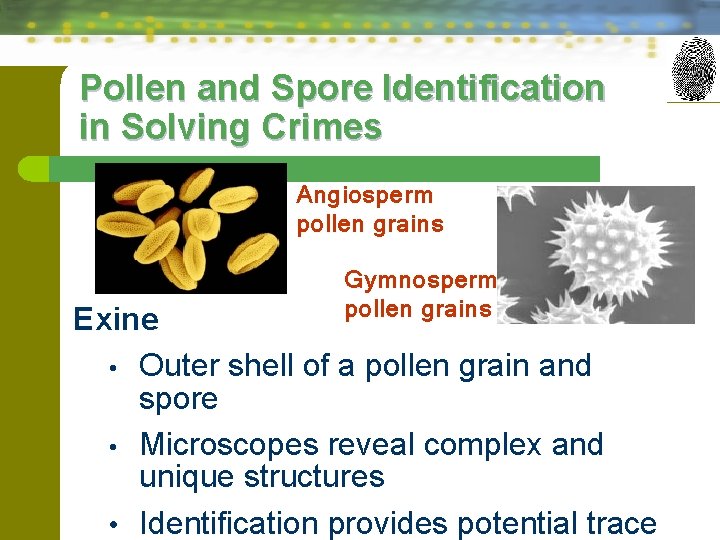 Pollen and Spore Identification in Solving Crimes

Angiosperm pollen grains

Gymnosperm pollen grains

Exine

• Outer shell of a pollen grain and spore

• Microscopes reveal complex and unique structures

• Identification provides potential trace